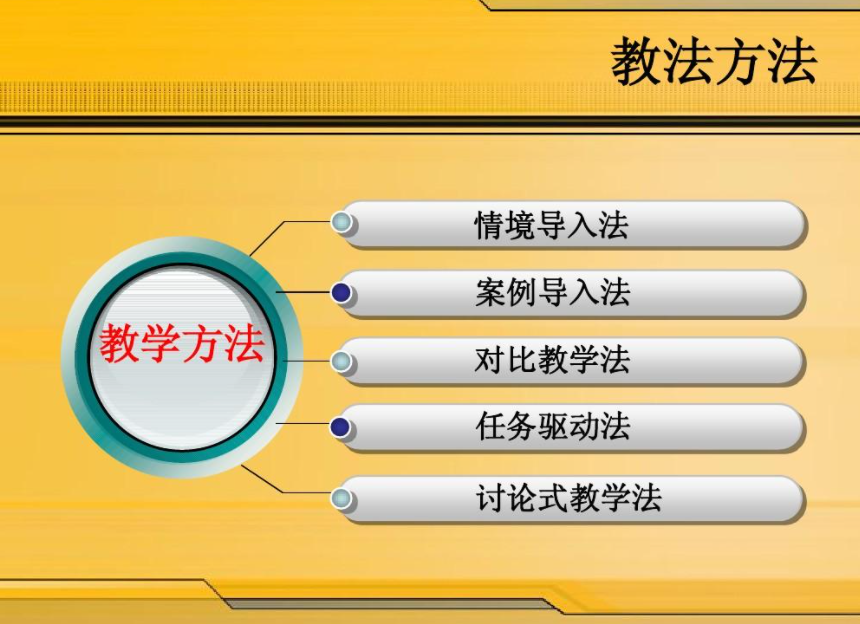 教法方法

教学方法

情境导入法

案例导入法

对比教学法

任务驱动法

讨论式教学法